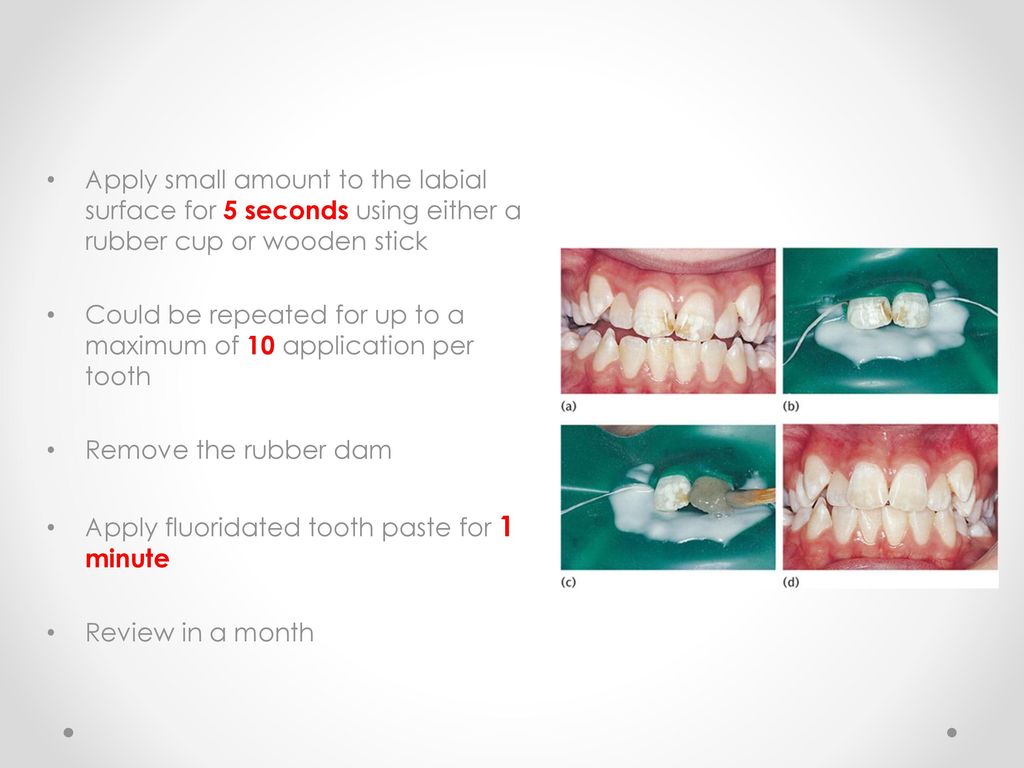 • Apply small amount to the labial surface for 5 seconds using either a rubber cup or wooden stick

• Could be repeated for up to a maximum of 10 application per tooth

• Remove the rubber dam

• Apply fluoridated tooth paste for 1 minute

• Review in a month

(a)

(b)

(c)

(d)